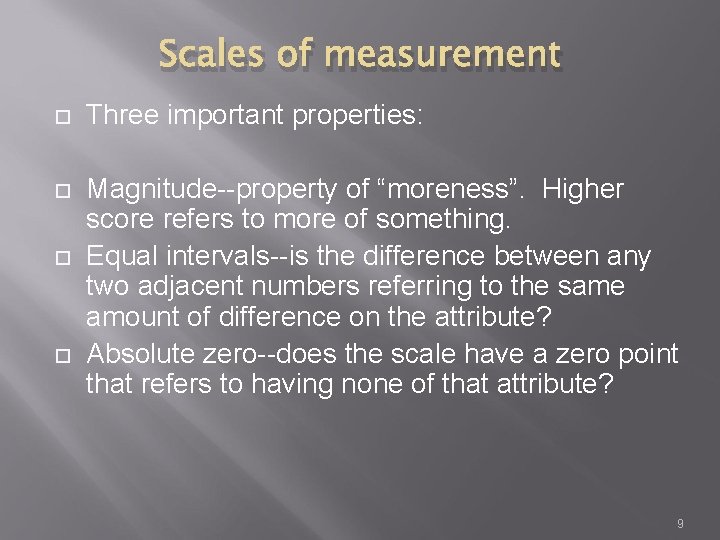 Scales of measurement

Three important properties:

Magnitude--property of “moreness”. Higher score refers to more of something.

Equal intervals--is the difference between any two adjacent numbers referring to the same amount of difference on the attribute?

Absolute zero--does the scale have a zero point that refers to having none of that attribute?

9